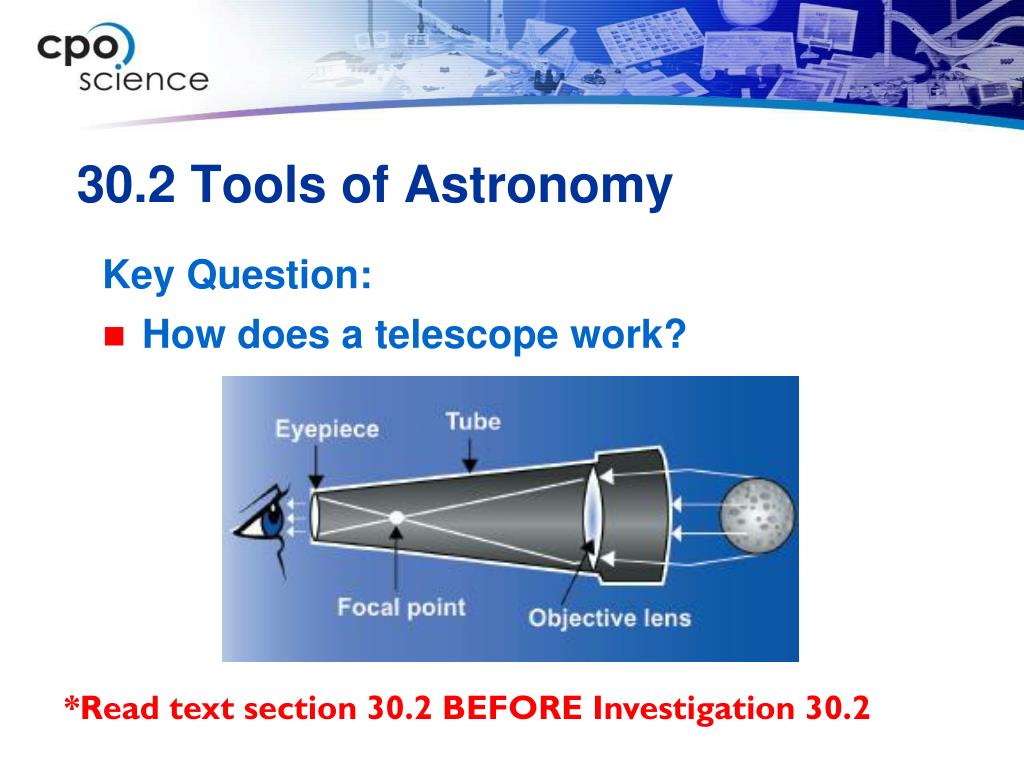 cpo science

30.2 Tools of Astronomy

Key Question:

How does a telescope work?

Eyepiece

Tube

Focal point

Objective lens

*Read text section 30.2 BEFORE Investigation 30.2